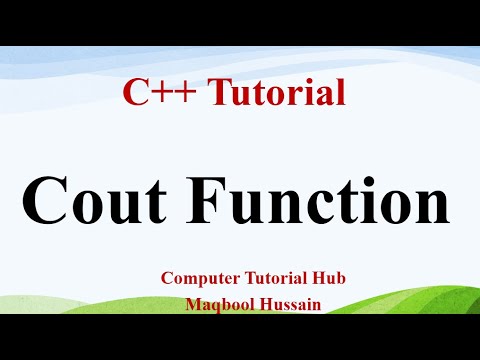 C++ Tutorial

Cout Function

Computer Tutorial Hub
Maqbool Hussain